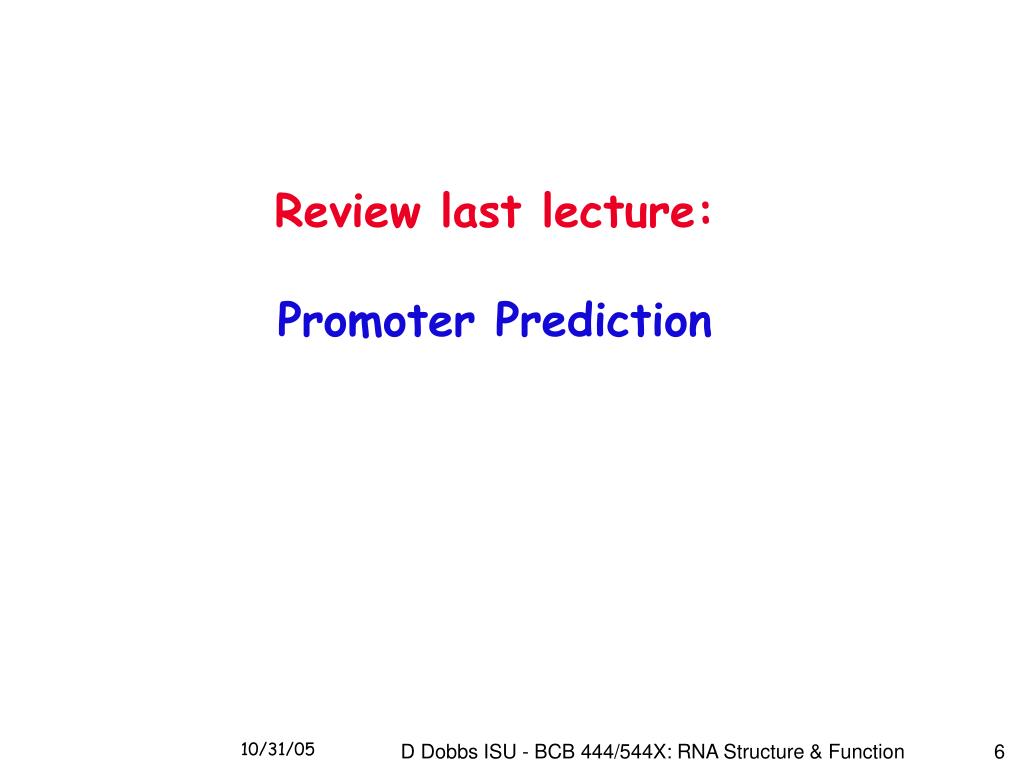 Review last lecture:

Promoter Prediction

10/31/05

D Dobbs ISU - BCB 444/544X: RNA Structure & Function

6